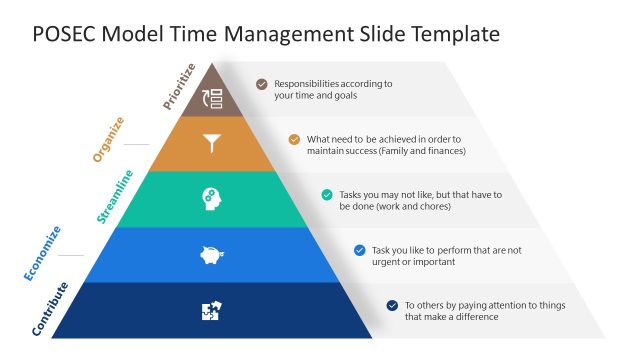 POSEC Model Time Management Slide Template

Prioritize

Responsibilities according to your time and goals

Organize

What need to be achieved in order to maintain success (Family and finances)

Streamline

Tasks you may not like, but that have to be done (work and chores)

Economize

Task you like to perform that are not urgent or important

Contribute

To others by paying attention to things that make a difference